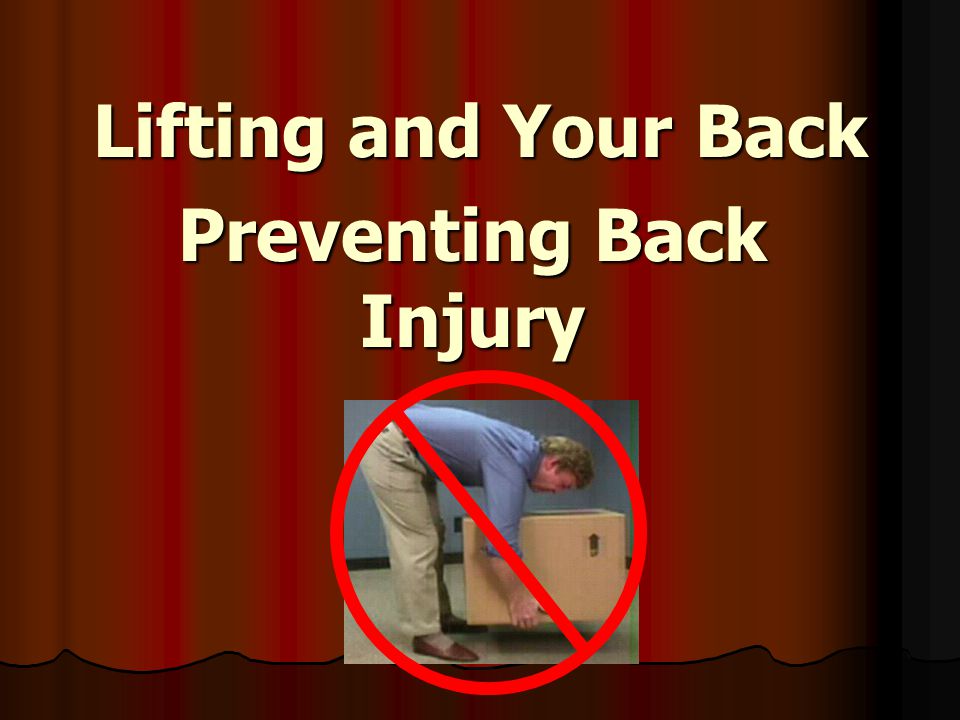 Lifting and Your Back

Preventing Back Injury